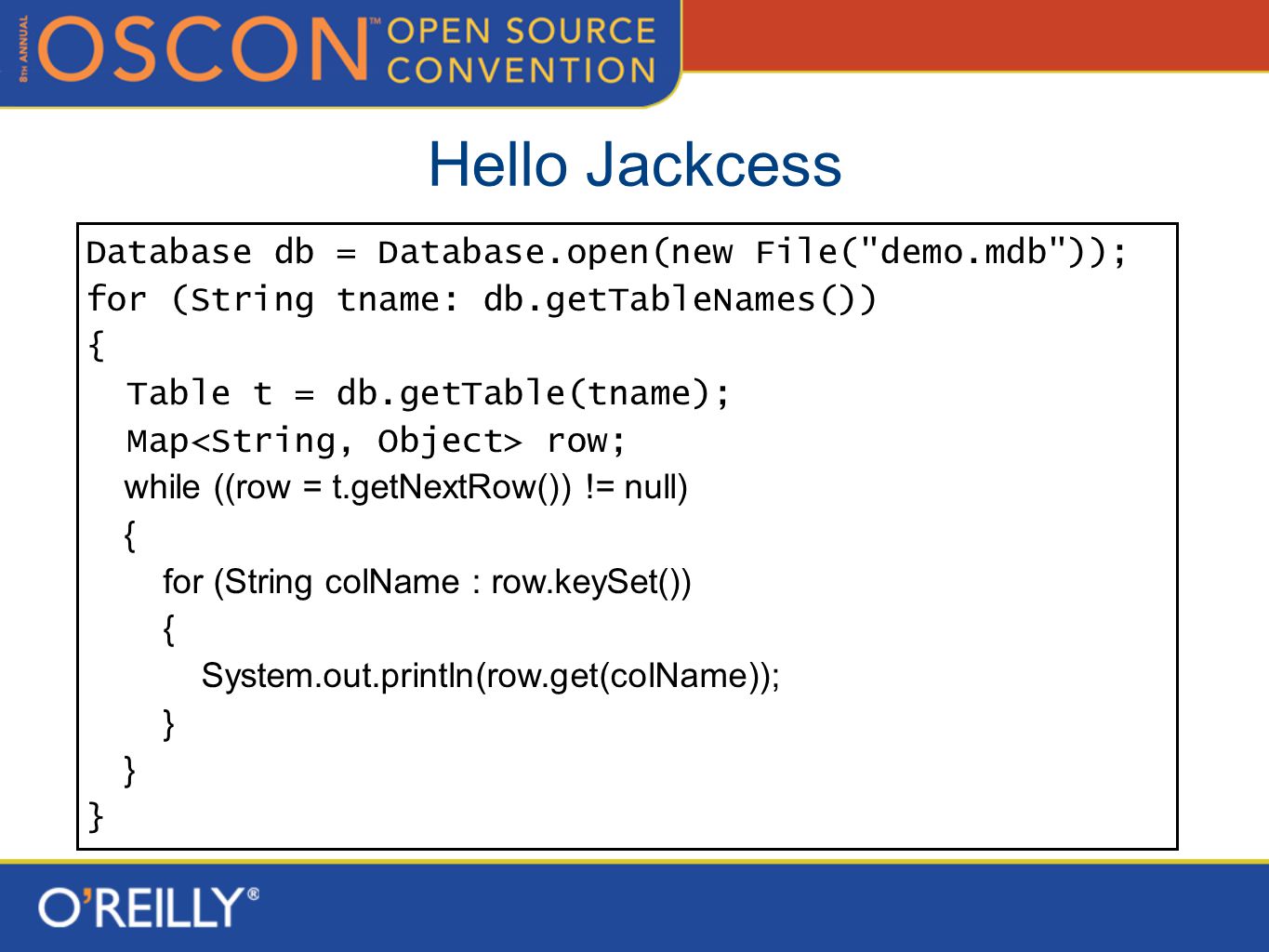 8TH ANNUAL OSCON™ OPEN SOURCE CONVENTION

Hello Jackcess

Database db = Database.open(new File("demo.mdb"));
for (String tname: db.getTableNames())
{
  Table t = db.getTable(tname);
  Map<String, Object> row;
  while ((row = t.getNextRow()) != null)
  {
    for (String colName : row.keySet())
    {
      System.out.println(row.get(colName));
    }
  }
}

O'REILLY®